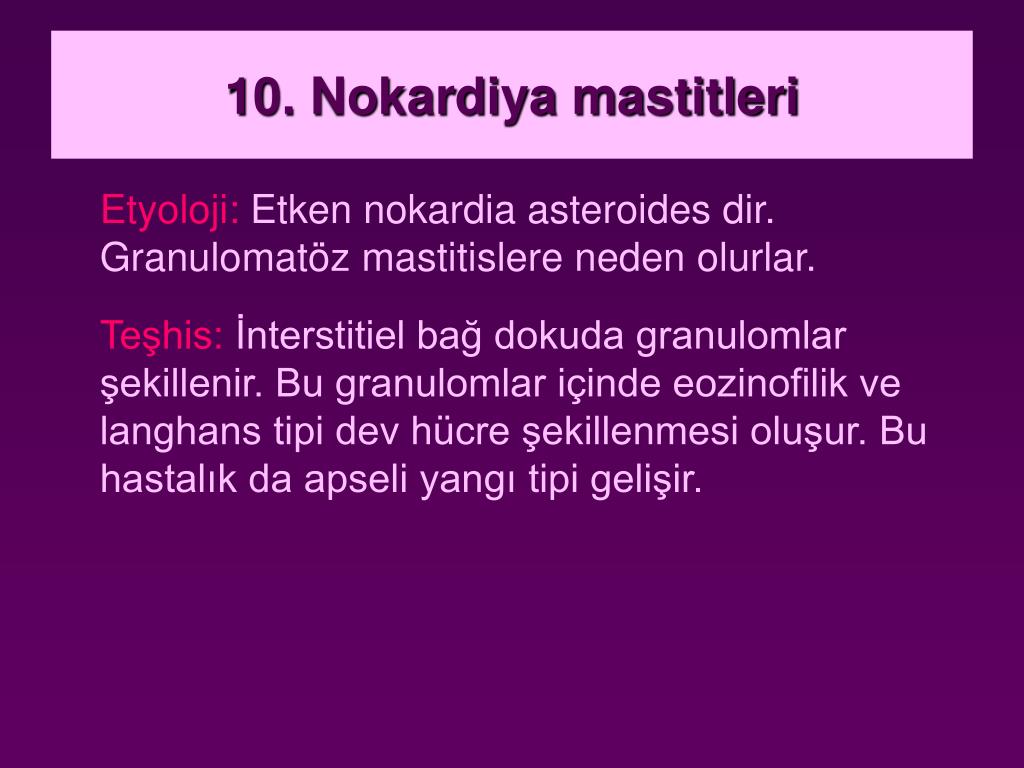 10. Nokardiya mastitleri

Etyoloji: Etken nokardia asteroides dir. Granulomatöz mastitislere neden olurlar.

Teşhis: İnterstitiel bağ dokuda granulomlar şekillenir. Bu granulomlar içinde eozinofilik ve langhans tipi dev hücre şekillenmesi oluşur. Bu hastalık da apseli yangı tipi gelişir.